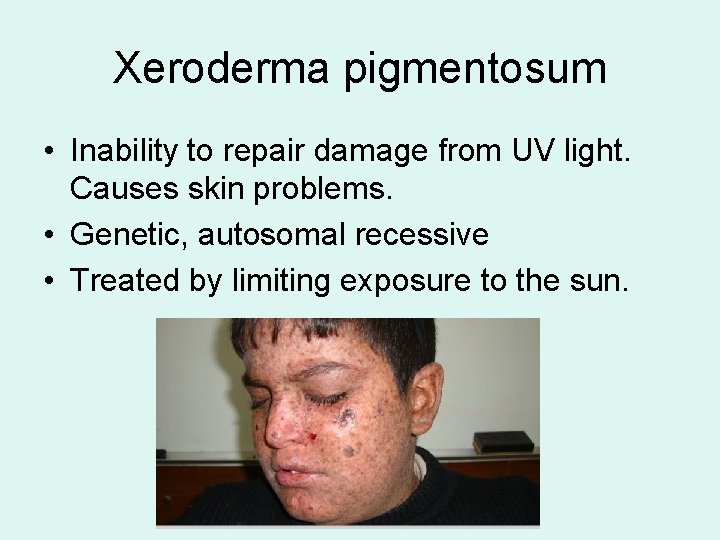 Xeroderma pigmentosum

• Inability to repair damage from UV light. Causes skin problems.
• Genetic, autosomal recessive
• Treated by limiting exposure to the sun.